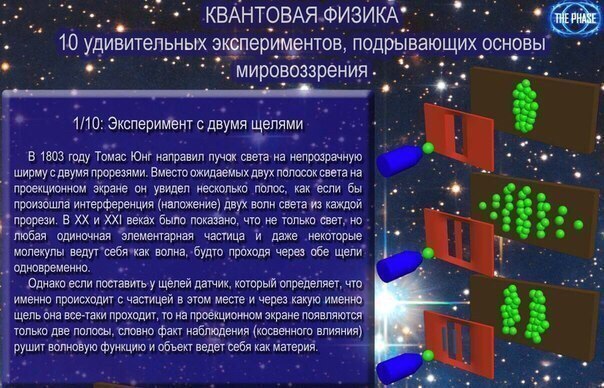 КВАНТОВАЯ ФИЗИКА
10 удивительных экспериментов, подрывающих основы мировоззрения

THE PHASE

1/10: Эксперимент с двумя щелями

В 1803 году Томас Юнг направил пучок света на непрозрачную ширму с двумя прорезями. Вместо ожидаемых двух полосок света на проекционном экране он увидел несколько полос, как если бы произошла интерференция (наложение) двух волн света из каждой прорези. В XX и XXI веках было показано, что не только свет, но любая одиночная элементарная частица и даже некоторые молекулы ведут себя как волна, будто проходя через обе щели одновременно.

Однако если поставить у щелей датчик, который определяет, что именно происходит с частицей в этом месте и через какую именно щель она все-таки проходит, то на проекционном экране появляются только две полосы, словно факт наблюдения (косвенного влияния) рушит волновую функцию и объект ведет себя как материя.